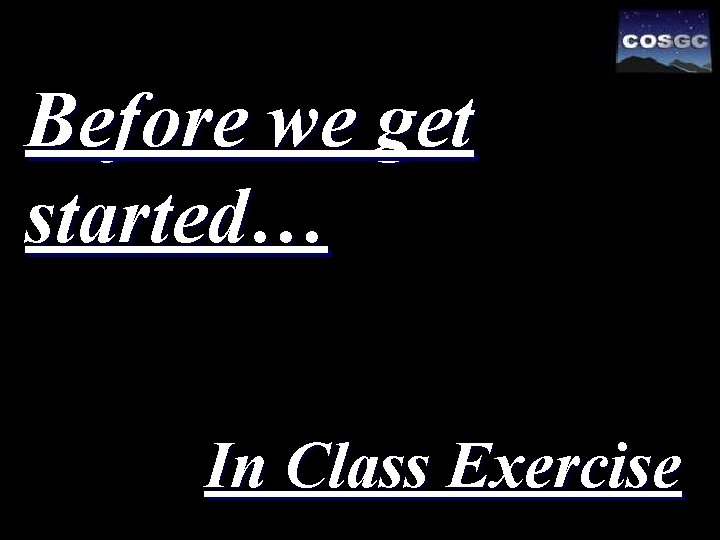 COSGC

Before we get started…

In Class Exercise